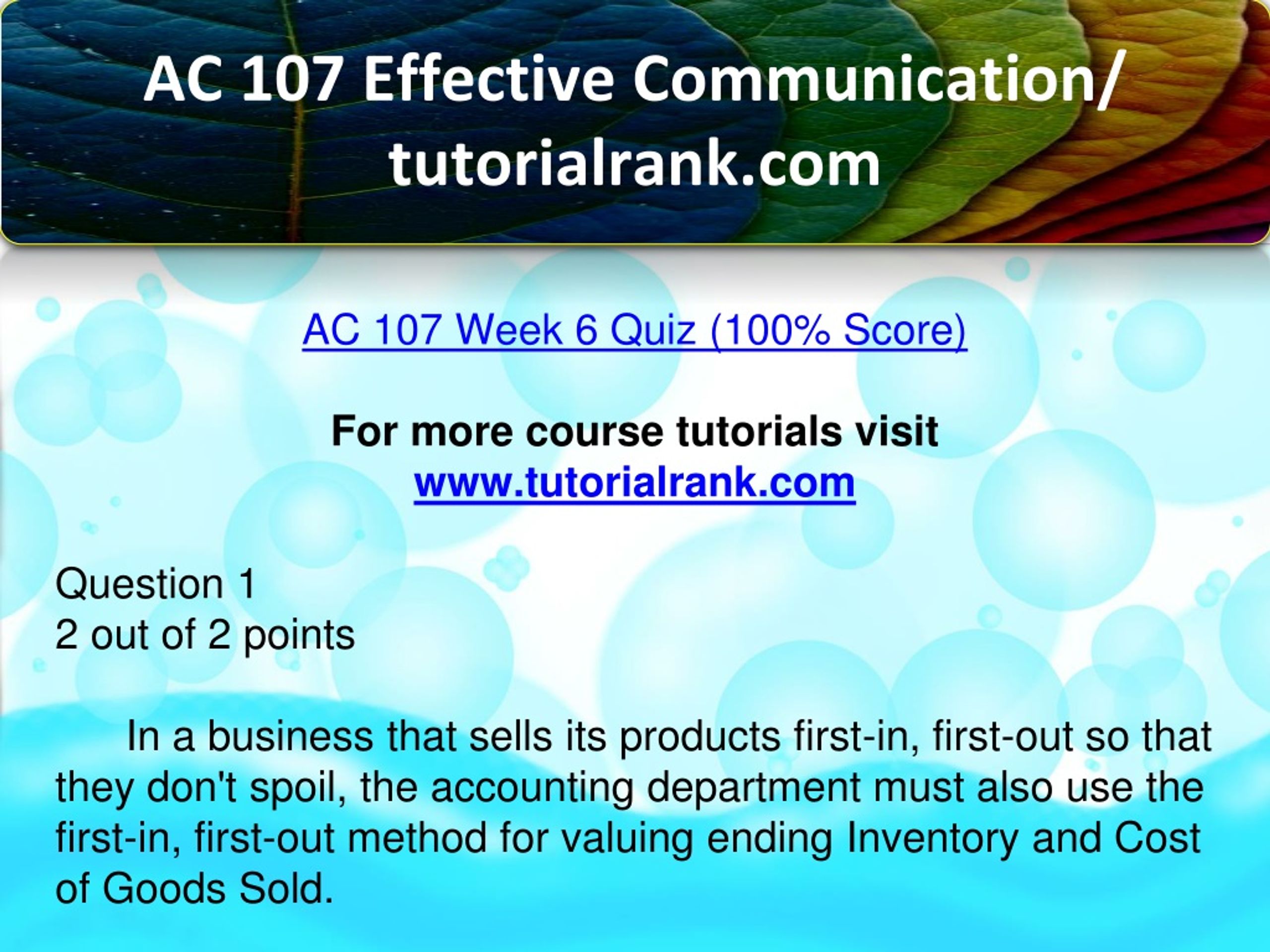 AC 107 Effective Communication/ tutorialrank.com

AC 107 Week 6 Quiz (100% Score)

For more course tutorials visit
www.tutorialrank.com

Question 1
2 out of 2 points

In a business that sells its products first-in, first-out so that they don't spoil, the accounting department must also use the first-in, first-out method for valuing ending Inventory and Cost of Goods Sold.